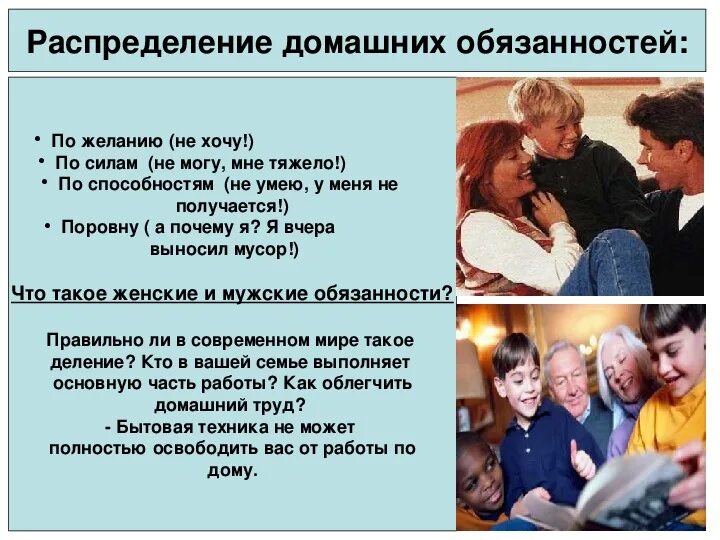 Распределение домашних обязанностей:

• По желанию (не хочу!)
• По силам (не могу, мне тяжело!)
• По способностям (не умею, у меня не получается!)
• Поровну ( а почему я? Я вчера выносил мусор!)

Что такое женские и мужские обязанности?

Правильно ли в современном мире такое деление? Кто в вашей семье выполняет основную часть работы? Как облегчить домашний труд?
- Бытовая техника не может полностью освободить вас от работы по дому.